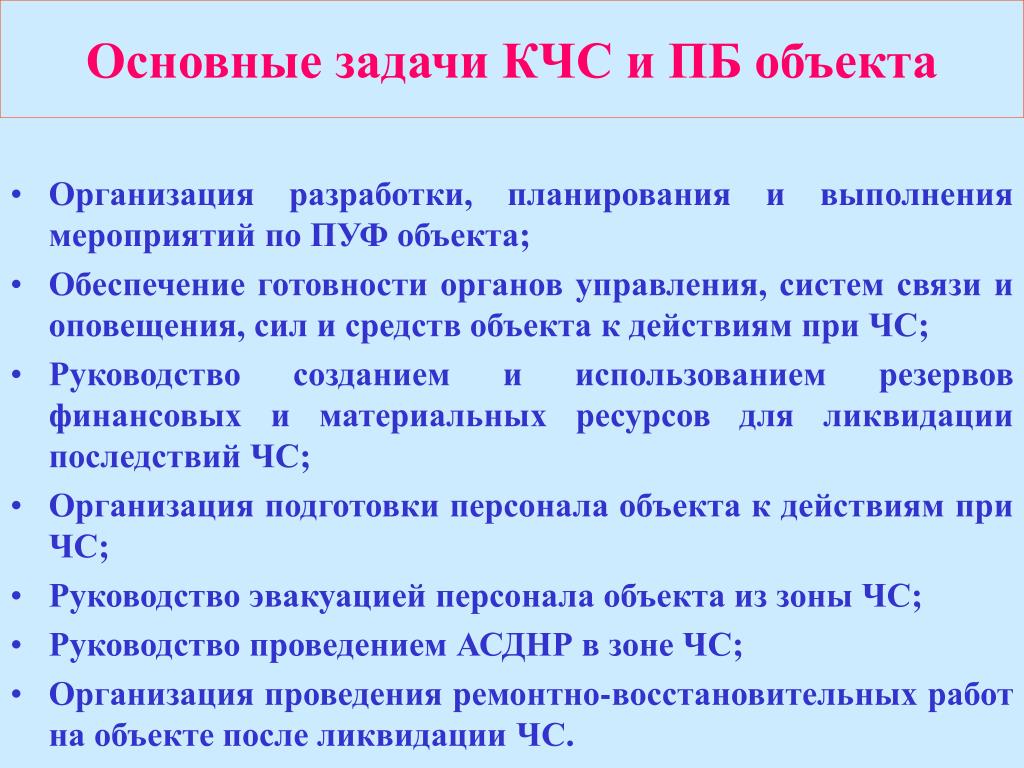 Основные задачи КЧС и ПБ объекта

• Организация разработки, планирования и выполнения мероприятий по ПУФ объекта;
• Обеспечение готовности органов управления, систем связи и оповещения, сил и средств объекта к действиям при ЧС;
• Руководство созданием и использованием резервов финансовых и материальных ресурсов для ликвидации последствий ЧС;
• Организация подготовки персонала объекта к действиям при ЧС;
• Руководство эвакуацией персонала объекта из зоны ЧС;
• Руководство проведением АСДНР в зоне ЧС;
• Организация проведения ремонтно-восстановительных работ на объекте после ликвидации ЧС.